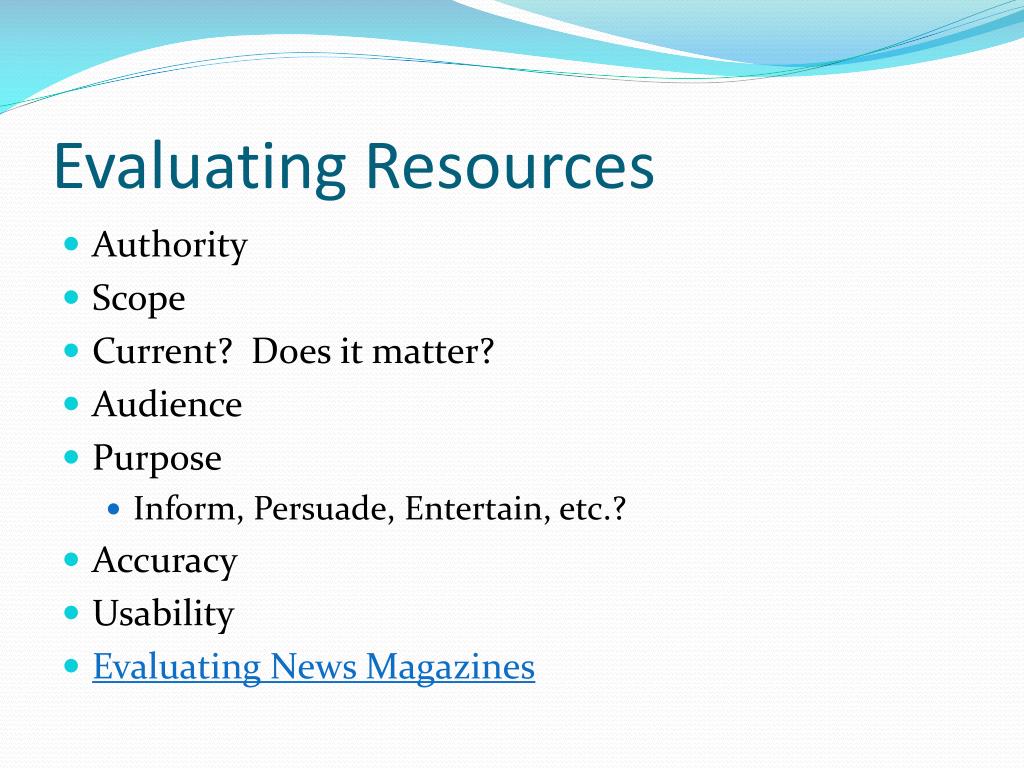 Evaluating Resources

- Authority
- Scope
- Current?  Does it matter?
- Audience
- Purpose
  - Inform, Persuade, Entertain, etc.?
- Accuracy
- Usability
- Evaluating News Magazines